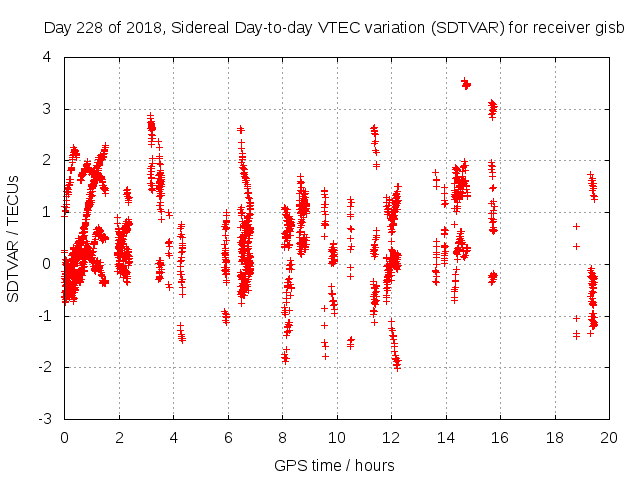 Day 228 of 2018, Sidereal Day-to-day VTEC variation (SDTVAR) for receiver gisb

SDTVAR / TECUs

4
3
2
1
0
-1
-2
-3

0 2 4 6 8 10 12 14 16 18 20

GPS time / hours